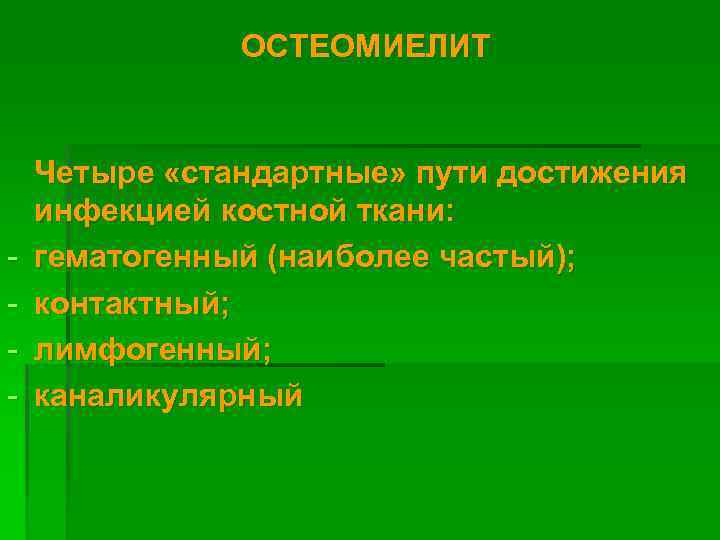 ОСТЕОМИЕЛИТ

Четыре «стандартные» пути достижения инфекцией костной ткани:

- гематогенный (наиболее частый);
- контактный;
- лимфогенный;
- каналикулярный